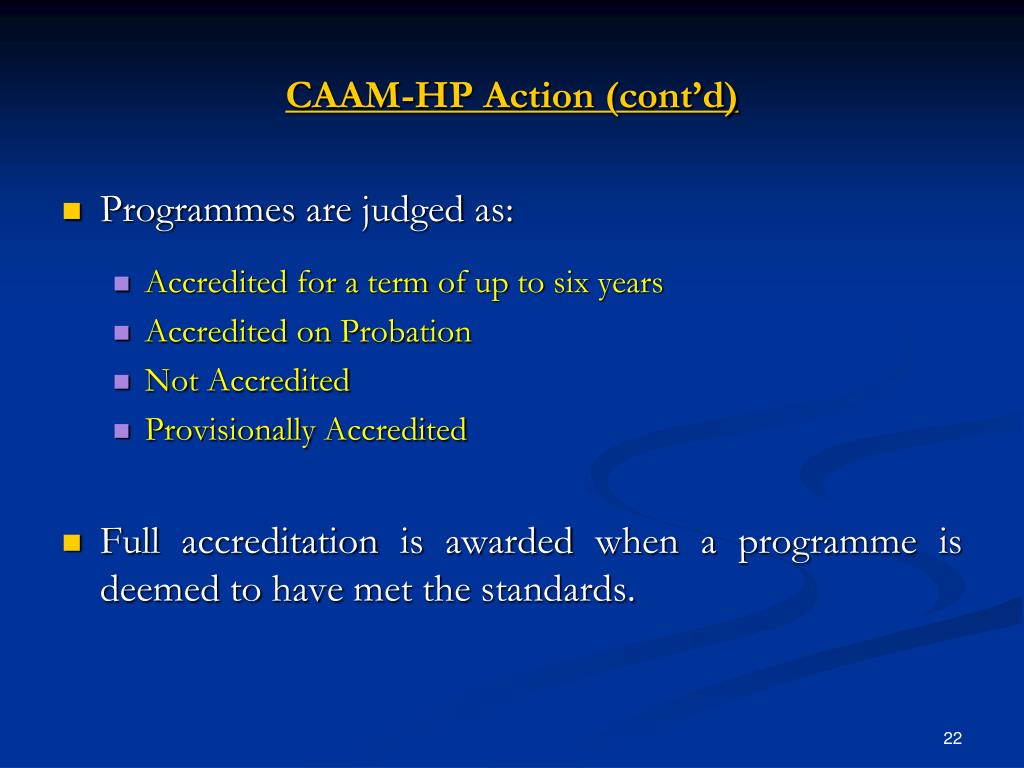 CAAM-HP Action (cont'd)

Programmes are judged as:

Accredited for a term of up to six years
Accredited on Probation
Not Accredited
Provisionally Accredited

Full accreditation is awarded when a programme is deemed to have met the standards.

22